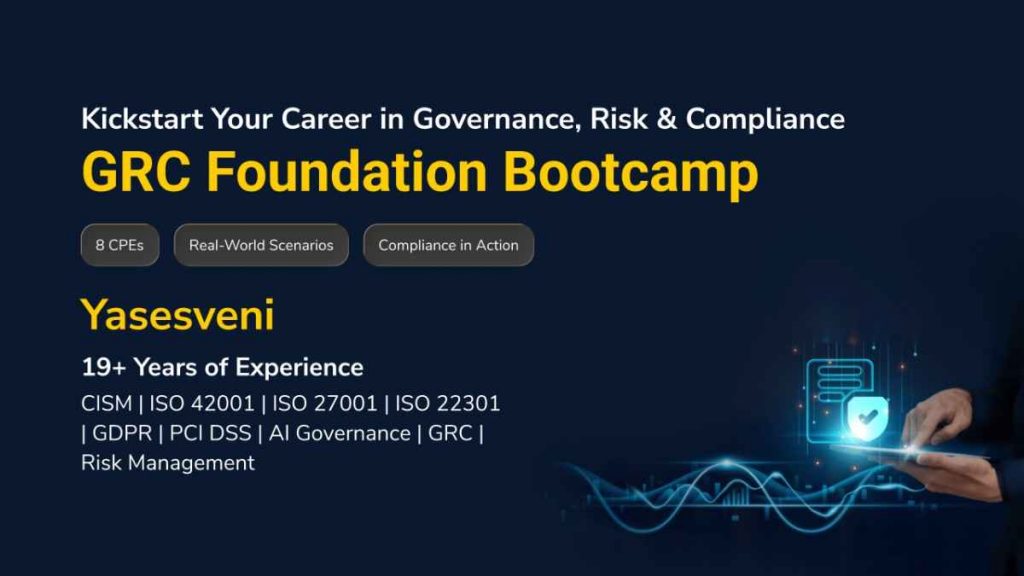 Kickstart Your Career in Governance, Risk & Compliance

GRC Foundation Bootcamp

8 CPEs

Real-World Scenarios

Compliance in Action

Yasesveni

19+ Years of Experience

CISM | ISO 42001 | ISO 27001 | ISO 22301 | GDPR | PCI DSS | AI Governance | GRC | Risk Management